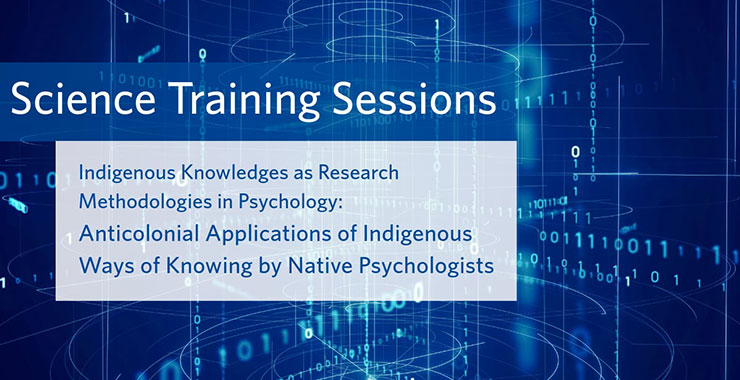 Science Training Sessions

Indigenous Knowledges as Research Methodologies in Psychology:

Anticolonial Applications of Indigenous Ways of Knowing by Native Psychologists